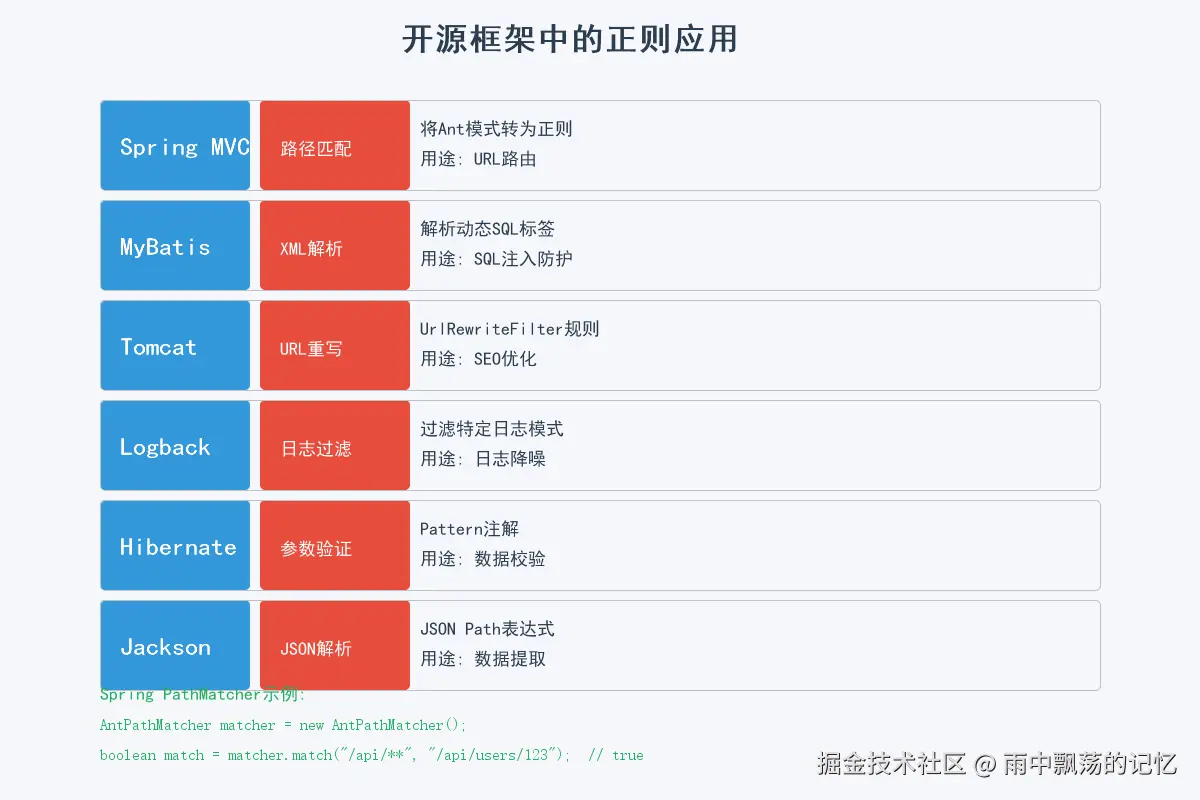 开源框架中的正则应用

Spring MVC
路径匹配
将Ant模式转为正则
用途: URL路由

MyBatis
XML解析
解析动态SQL标签
用途: SQL注入防护

Tomcat
URL重写
UrlRewriteFilter规则
用途: SEO优化

Logback
日志过滤
过滤特定日志模式
用途: 日志降噪

Hibernate
参数验证
Pattern注解
用途: 数据校验

Jackson
JSON解析
JSON Path表达式
用途: 数据提取

Spring PathMatcher示例:
AntPathMatcher matcher = new AntPathMatcher();
boolean match = matcher.match("/api/**", "/api/users/123"); // true

掘金技术社区 @ 雨中飘荡的记忆